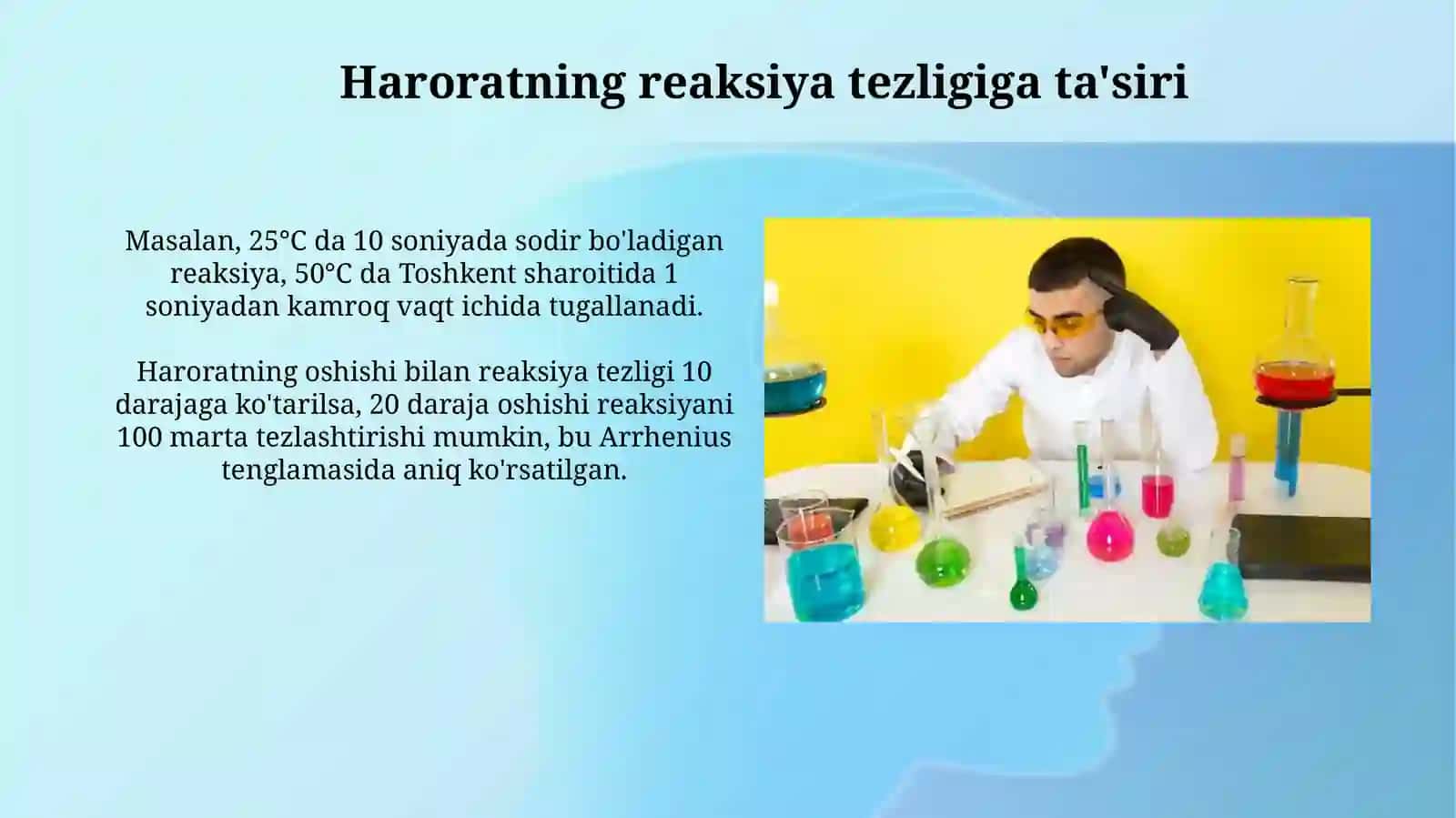 Haroratning reaksiya tezligiga ta'siri

Masalan, 25°C da 10 soniyada sodir bo'ladigan reaksiya, 50°C da Toshkent sharoitida 1 soniyadan kamroq vaqt ichida tugallanadi.

Haroratning oshishi bilan reaksiya tezligi 10 darajaga ko'tarilsa, 20 daraja oshishi reaksiyani 100 marta tezlashtirishi mumkin, bu Arrhenius tenglamasida aniq ko'rsatilgan.